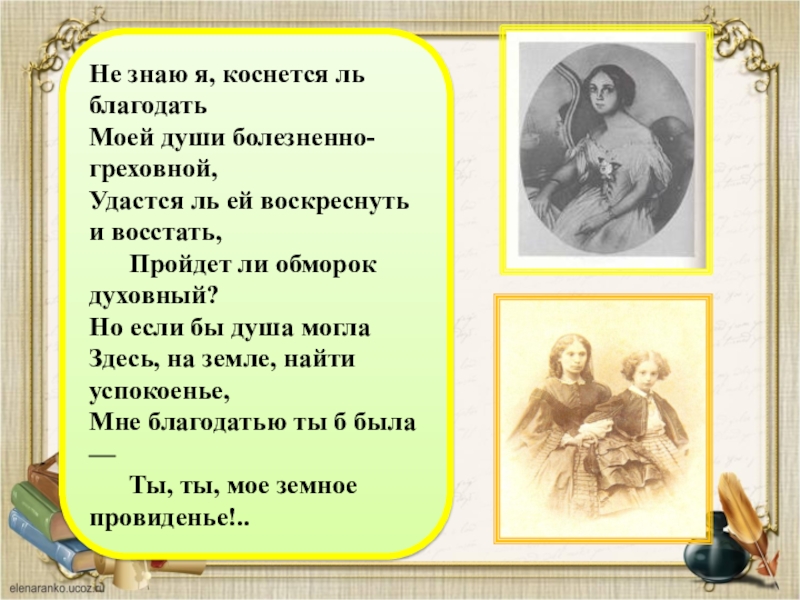 Не знаю я, коснется ль благодать
Моей души болезненно-греховной,
Удастся ль ей воскреснуть и восстать,
Пройдет ли обморок духовный?
Но если бы душа могла
Здесь, на земле, найти успокоенье,
Мне благодатью ты б была —
Ты, ты, мое земное провиденье!..

elenaranko.ucoz.ru